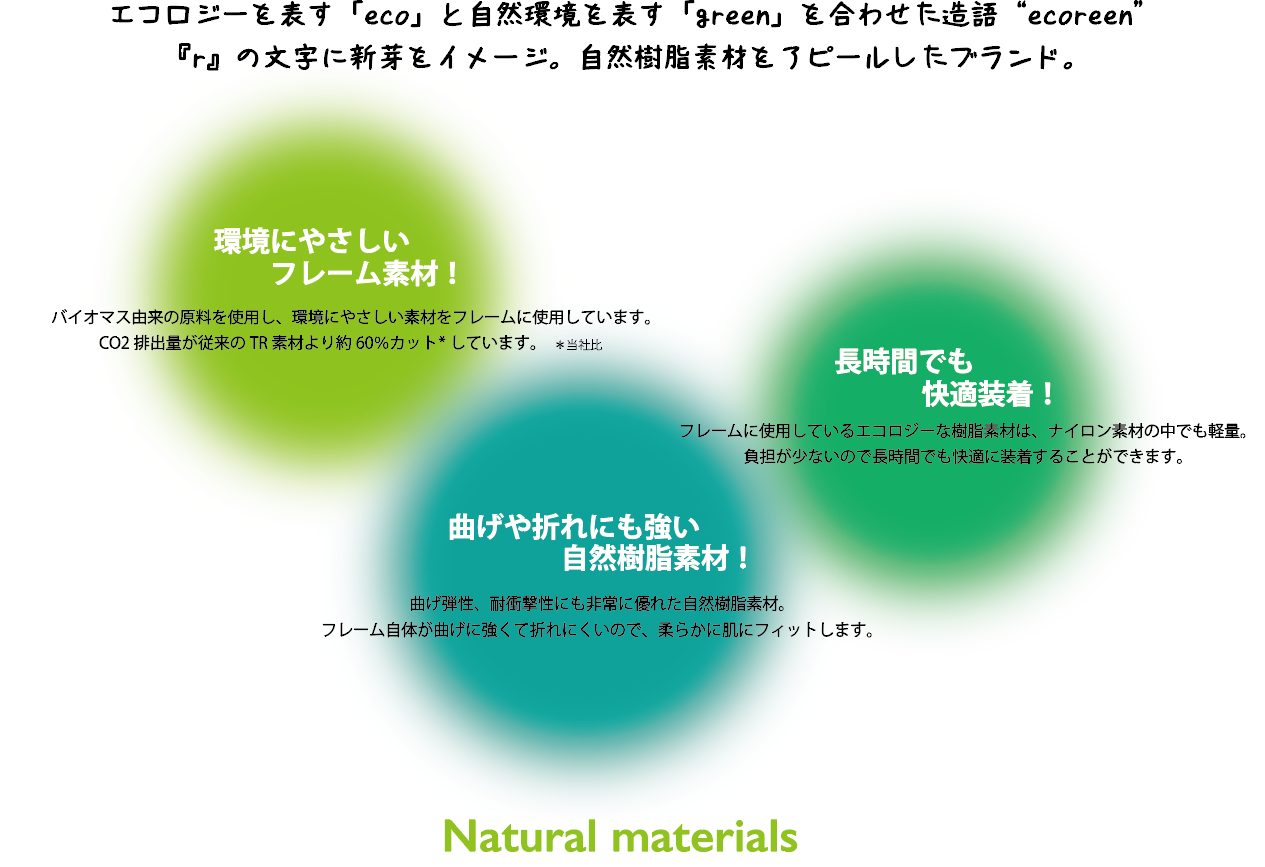 エコロジーを表す「eco」と自然環境を表す「green」を合わせた造語 “ecoreen”
『r』の文字に新芽をイメージ。自然樹脂素材をアピールしたブランド。

環境にやさしい
フレーム素材！

バイオマス由来の原料を使用し、環境にやさしい素材をフレームに使用しています。
CO2 排出量が従来の TR 素材より約 60%カット* しています。 ＊当社比

長時間でも
快適装着！

フレームに使用しているエコロジーな樹脂素材は、ナイロン素材の中でも軽量。
負担が少ないので長時間でも快適に装着することができます。

曲げや折れにも強い
自然樹脂素材！

曲げ弾性、耐衝撃性にも非常に優れた自然樹脂素材。
フレーム自体が曲げに強くて折れにくいので、柔らかに肌にフィットします。

Natural materials